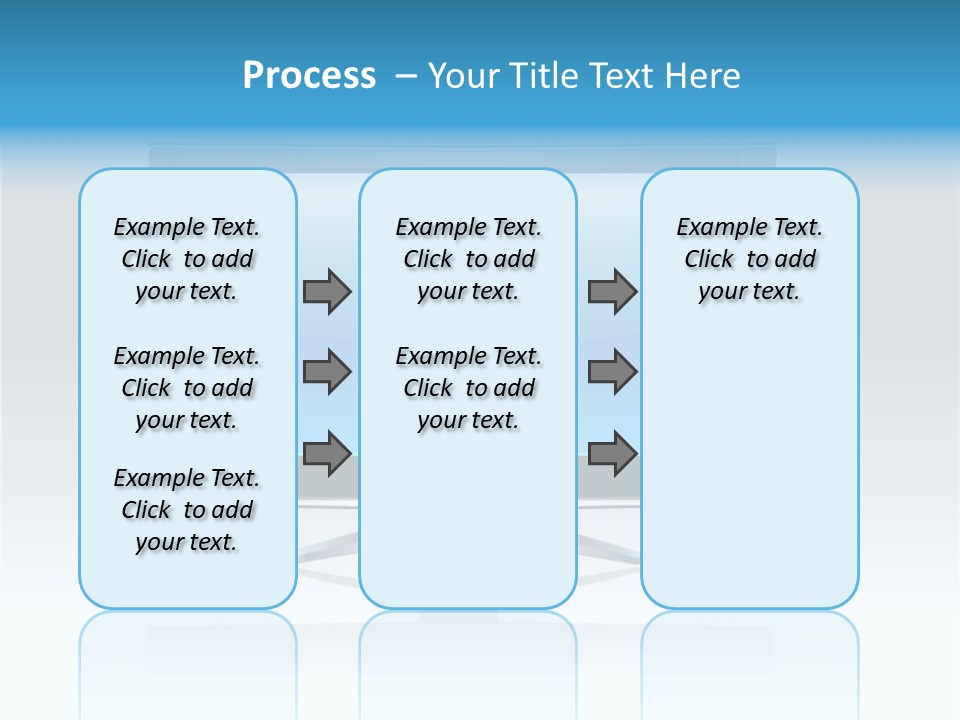 Process – Your Title Text Here

Example Text. Click to add your text.

Example Text. Click to add your text.

Example Text. Click to add your text.

Example Text. Click to add your text.

Example Text. Click to add your text.

Example Text. Click to add your text.